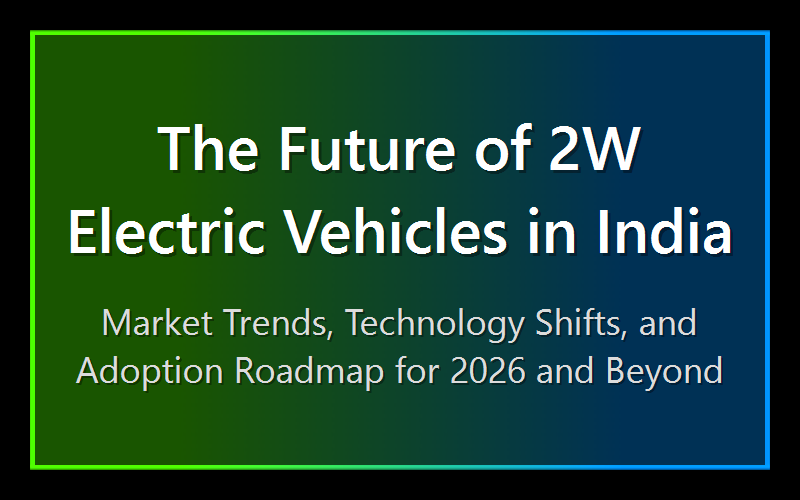 The Future of 2W Electric Vehicles in India

Market Trends, Technology Shifts, and Adoption Roadmap for 2026 and Beyond